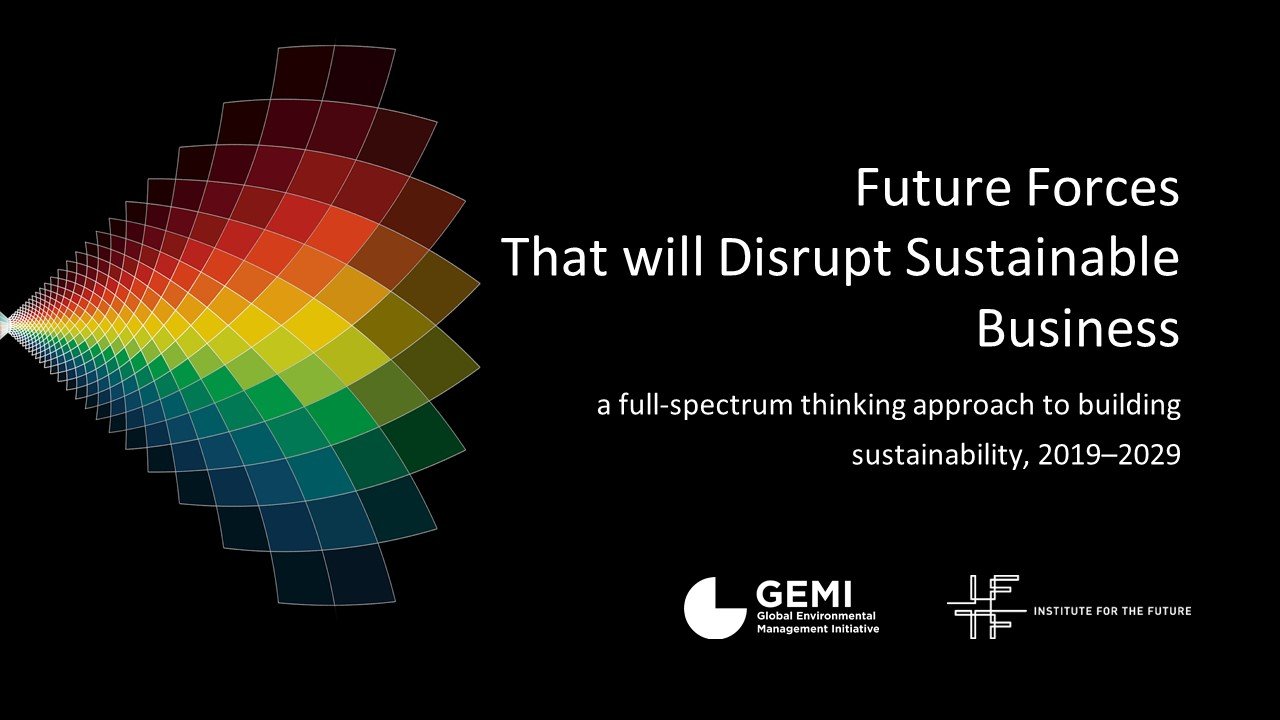 Future Forces
That will Disrupt Sustainable Business

a full-spectrum thinking approach to building sustainability, 2019–2029

GEMI
Global Environmental Management Initiative

INSTITUTE FOR THE FUTURE